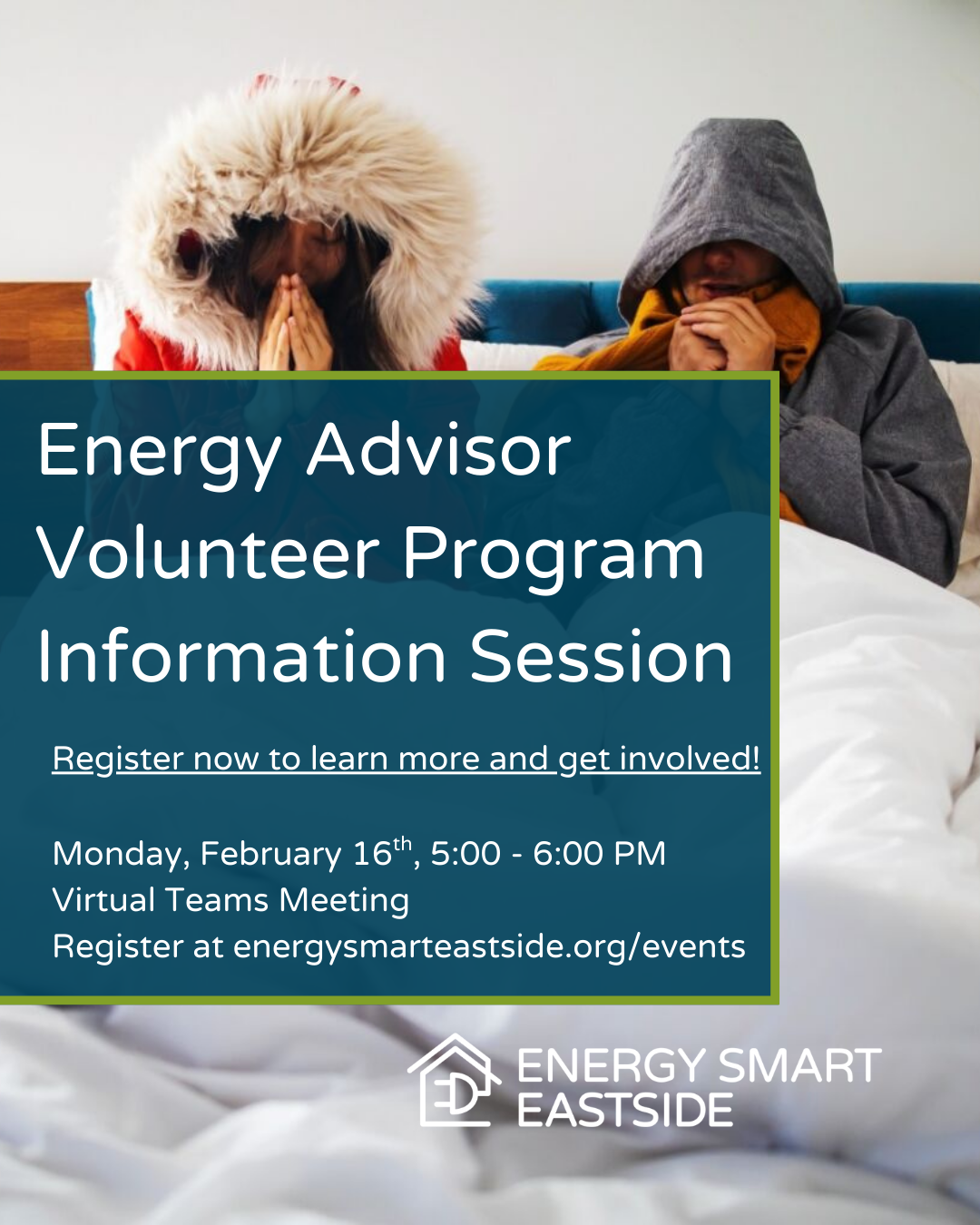 Energy Advisor Volunteer Program Information Session

Register now to learn more and get involved!

Monday, February 16$^{th}$, 5:00 - 6:00 PM
Virtual Teams Meeting
Register at energysmarteastside.org/events

ENERGY SMART EASTSIDE